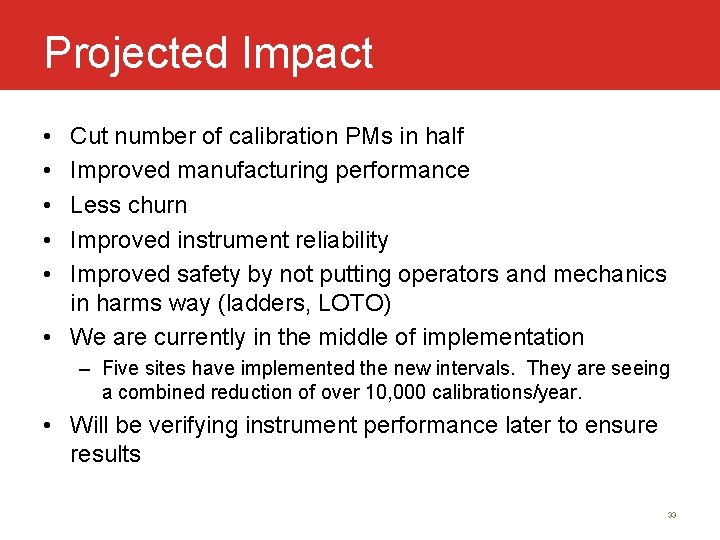 Projected Impact

• Cut number of calibration PMs in half
• Improved manufacturing performance
• Less churn
• Improved instrument reliability
• Improved safety by not putting operators and mechanics in harms way (ladders, LOTO)
• We are currently in the middle of implementation
– Five sites have implemented the new intervals. They are seeing a combined reduction of over 10,000 calibrations/year.
• Will be verifying instrument performance later to ensure results

33